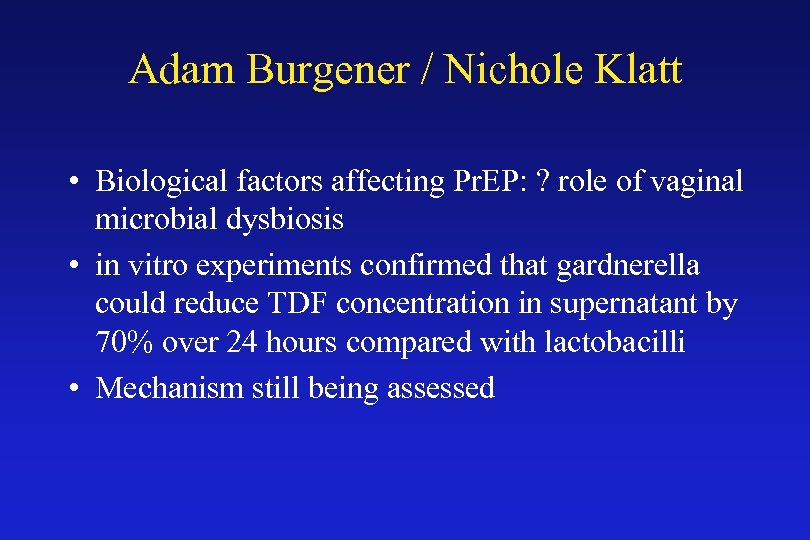 Adam Burgener / Nichole Klatt

• Biological factors affecting PrEP: ? role of vaginal microbial dysbiosis

• in vitro experiments confirmed that gardnerella could reduce TDF concentration in supernatant by 70% over 24 hours compared with lactobacilli

• Mechanism still being assessed